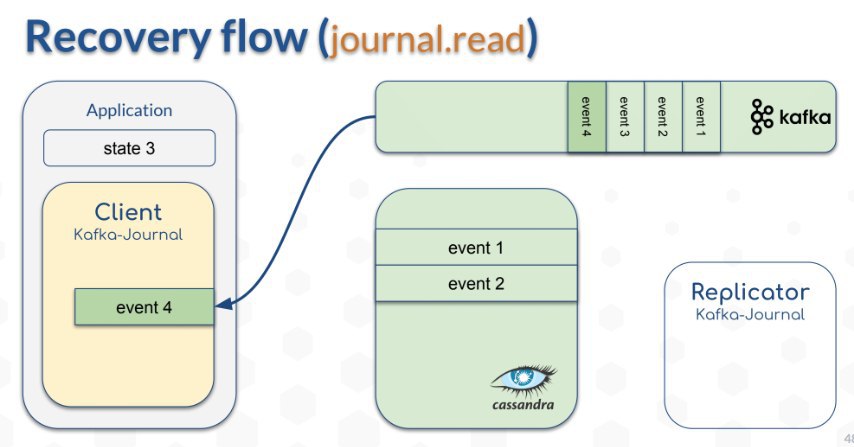 Recovery flow (journal.read)

Application

state 3

Client
Kafka-Journal

event 4

event 4
event 3
event 2
event 1

kafka

event 1
event 2

cassandra

Replicator
Kafka-Journal

48